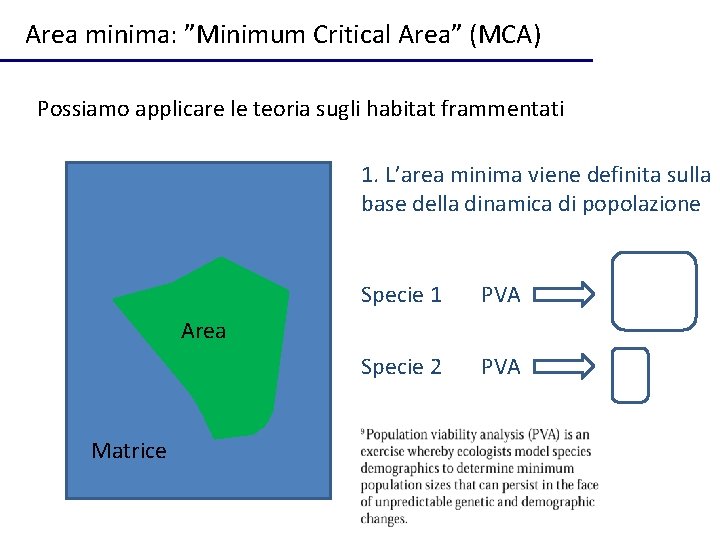 Area minima: ”Minimum Critical Area” (MCA)

Possiamo applicare le teoria sugli habitat frammentati

Area

Matrice

1. L’area minima viene definita sulla base della dinamica di popolazione

Specie 1 PVA

Specie 2 PVA

$^9$Population viability analysis (PVA) is an exercise whereby ecologists model species demographics to determine minimum population sizes that can persist in the face of unpredictable genetic and demographic changes.